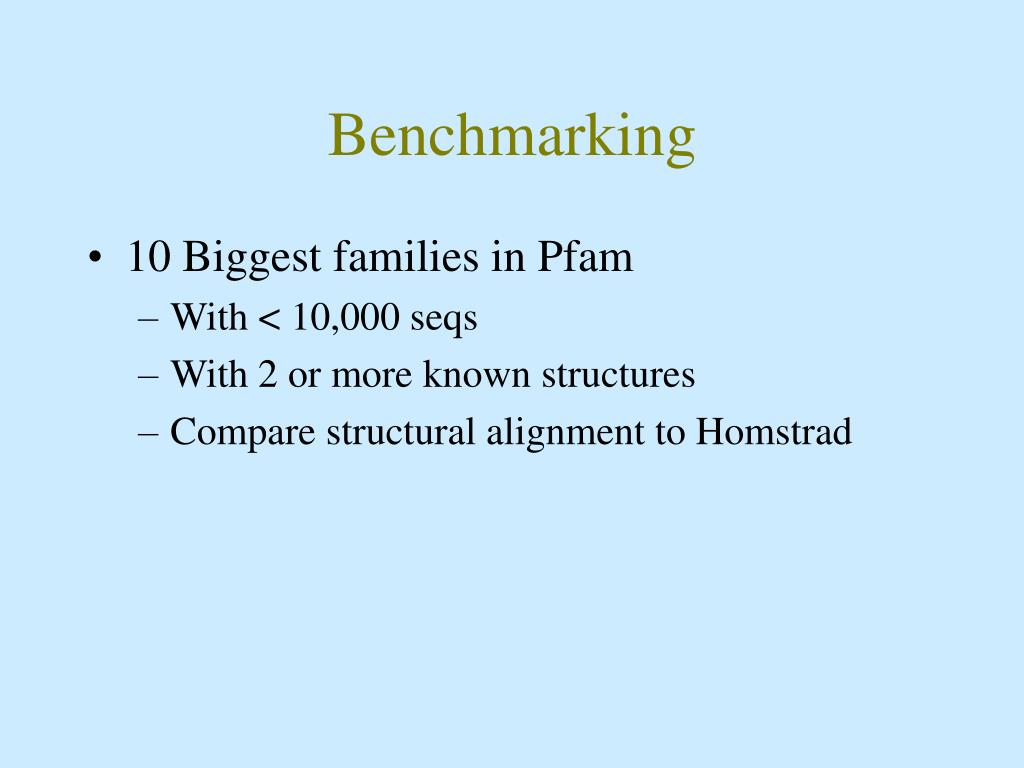 Benchmarking

• 10 Biggest families in Pfam
– With < 10,000 seqs
– With 2 or more known structures
– Compare structural alignment to Homstrad